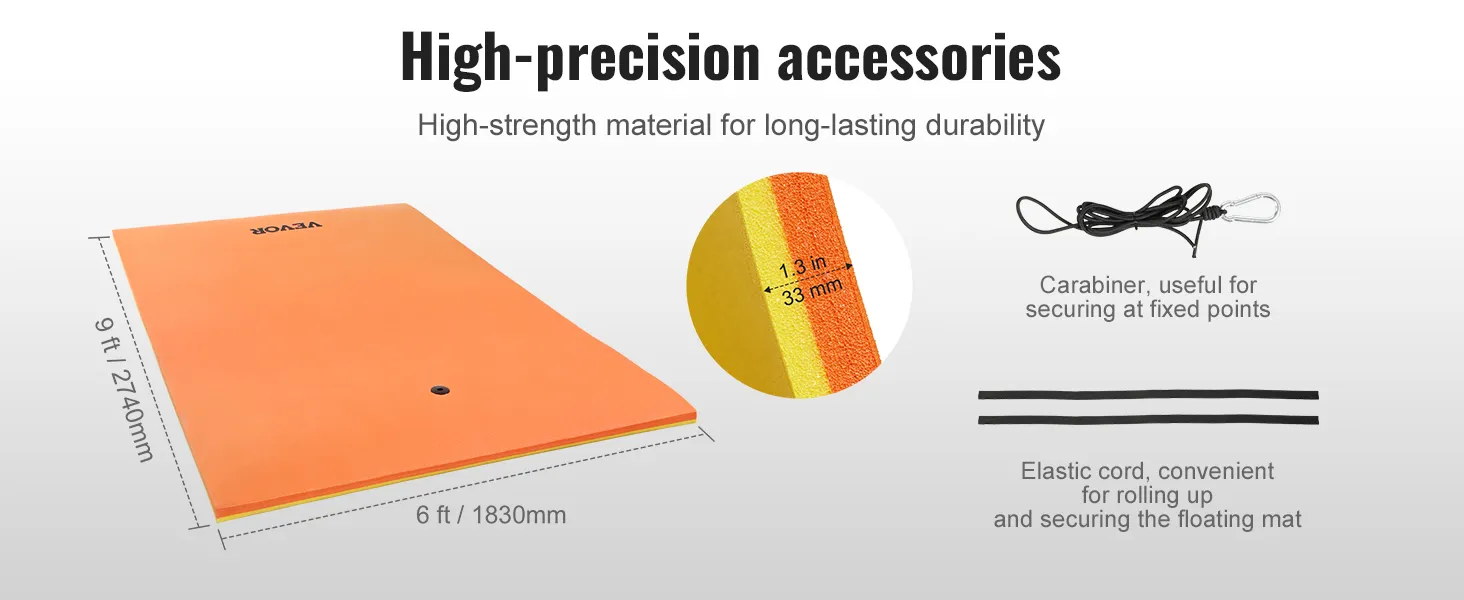 High-precision accessories

High-strength material for long-lasting durability

VEVOR

9 ft / 2740mm

6 ft / 1830mm

1.3 in
33 mm

Carabiner, useful for securing at fixed points

Elastic cord, convenient for rolling up and securing the floating mat